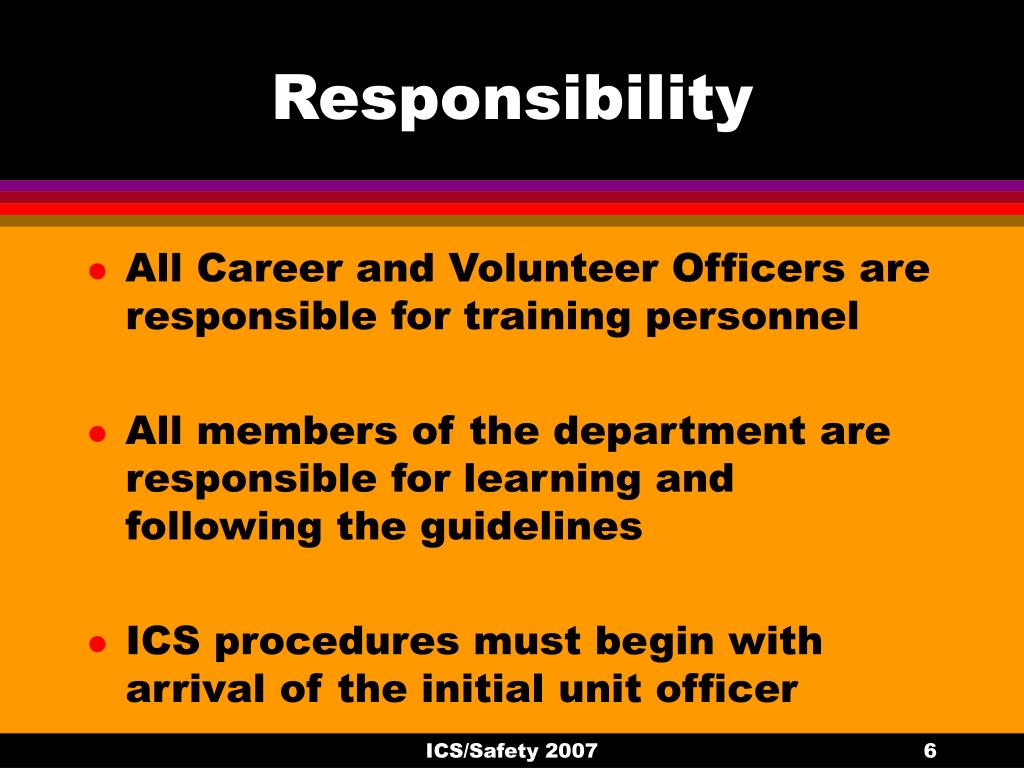 Responsibility

- All Career and Volunteer Officers are responsible for training personnel

- All members of the department are responsible for learning and following the guidelines

- ICS procedures must begin with arrival of the initial unit officer

ICS/Safety 2007

6